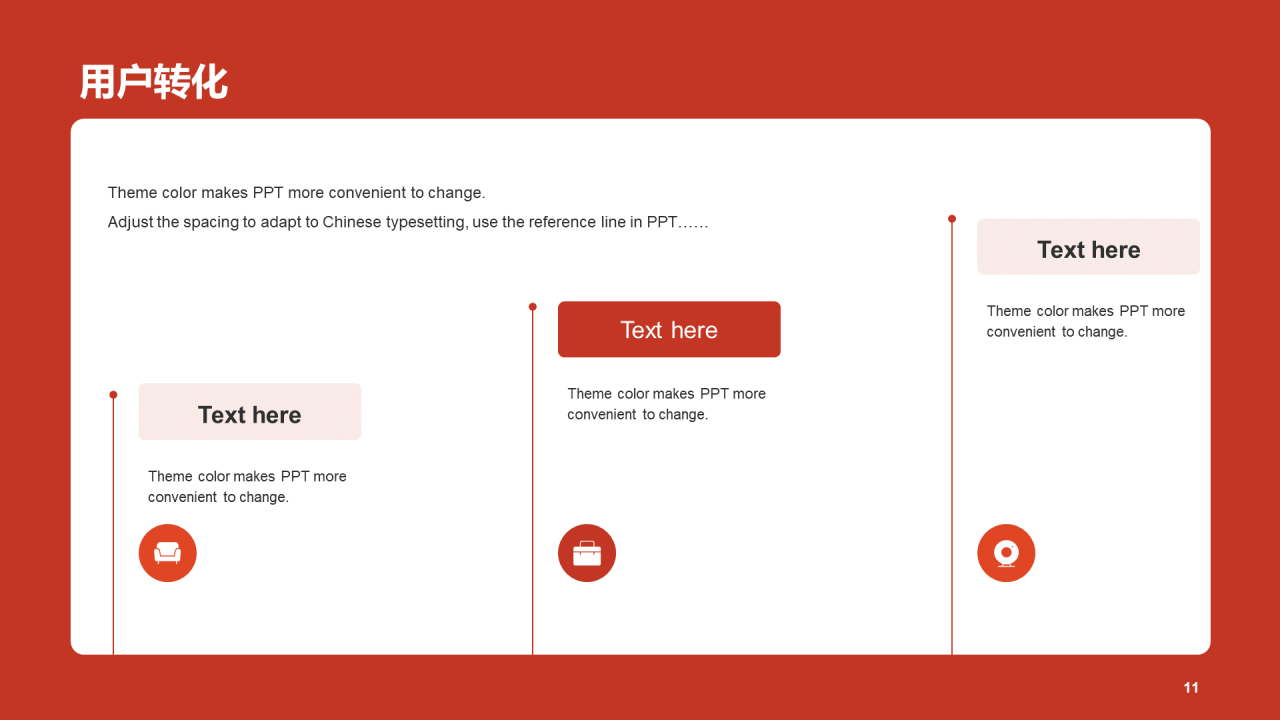 用户转化

Theme color makes PPT more convenient to change.
Adjust the spacing to adapt to Chinese typesetting, use the reference line in PPT……

Text here

Theme color makes PPT more convenient to change.

Text here

Theme color makes PPT more convenient to change.

Text here

Theme color makes PPT more convenient to change.

11